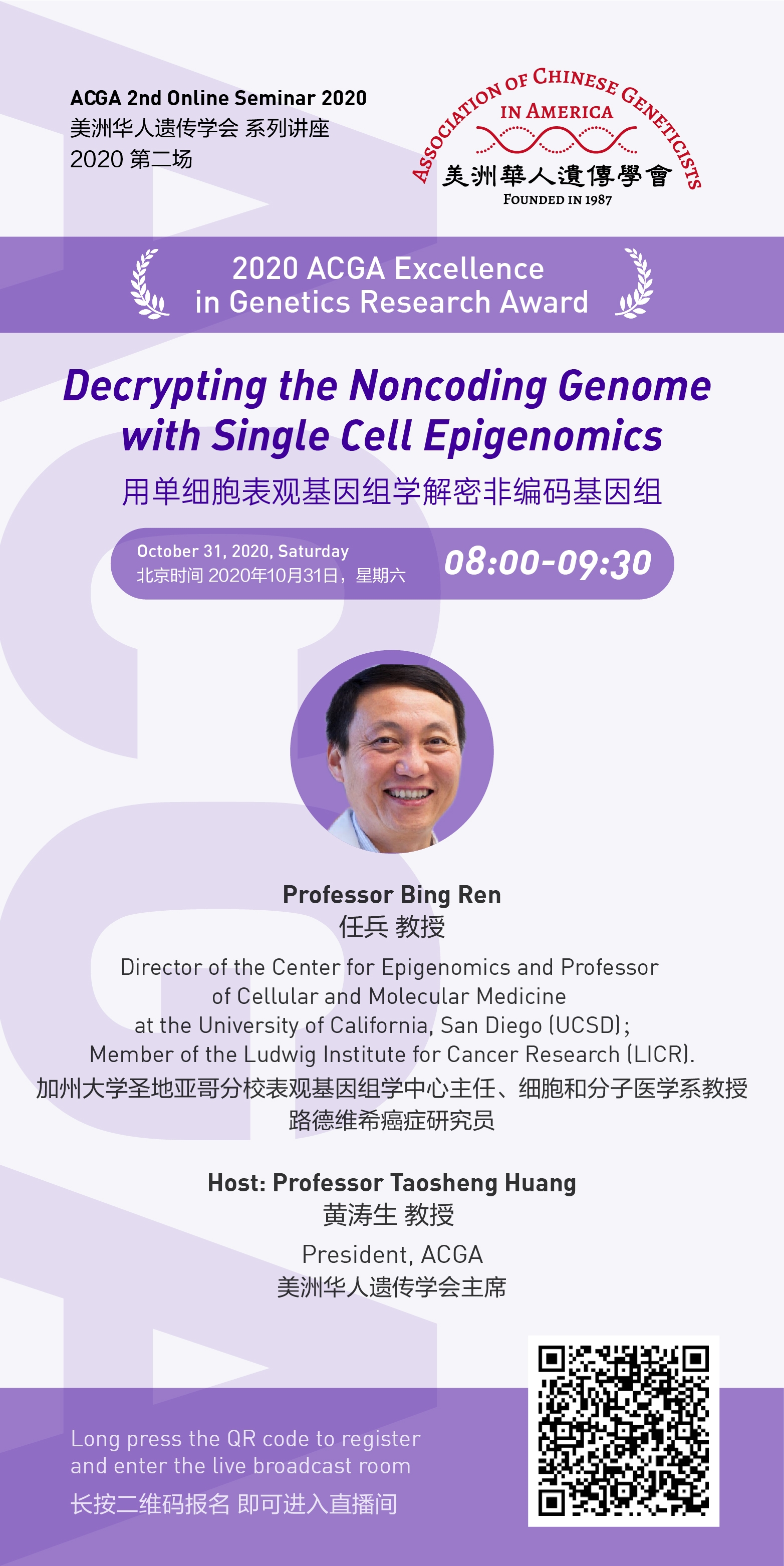 ACGA 2nd Online Seminar 2020
美洲华人遗传学会 系列讲座
2020 第二场

ASSOCIATION OF CHINESE GENETICISTS IN AMERICA
美洲華人遺傳學會
FOUNDED IN 1987

2020 ACGA Excellence in Genetics Research Award

Decrypting the Noncoding Genome with Single Cell Epigenomics
用单细胞表观基因组学解密非编码基因组

October 31, 2020, Saturday
北京时间 2020年10月31日，星期六
08:00-09:30

Professor Bing Ren
任兵 教授
Director of the Center for Epigenomics and Professor of Cellular and Molecular Medicine at the University of California, San Diego (UCSD); Member of the Ludwig Institute for Cancer Research (LICR).
加州大学圣地亚哥分校表观基因组学中心主任、细胞和分子医学系教授
路德维希癌症研究员

Host: Professor Taosheng Huang
黄涛生 教授
President, ACGA
美洲华人遗传学会主席

Long press the QR code to register and enter the live broadcast room
长按二维码报名 即可进入直播间